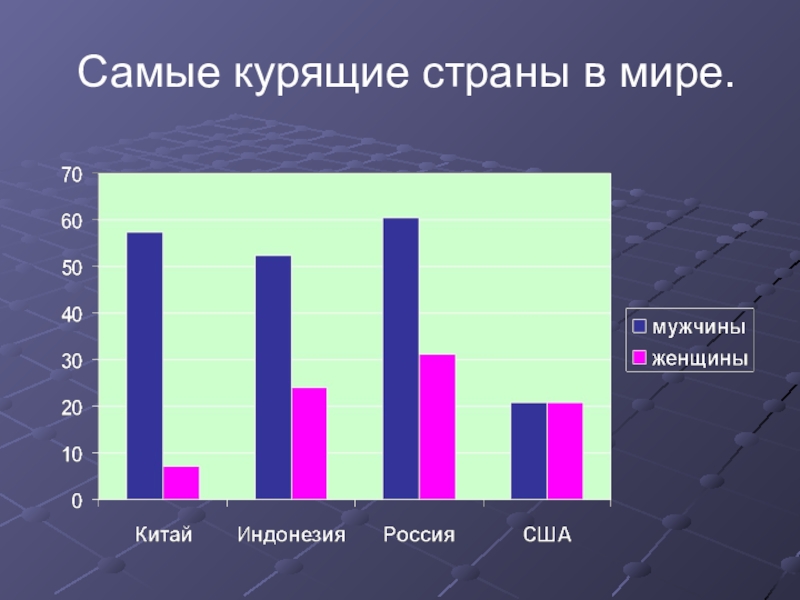 Самые курящие страны в мире.

70
60
50
40
30
20
10
0

Китай
Индонезия
Россия
США

мужчины
женщины